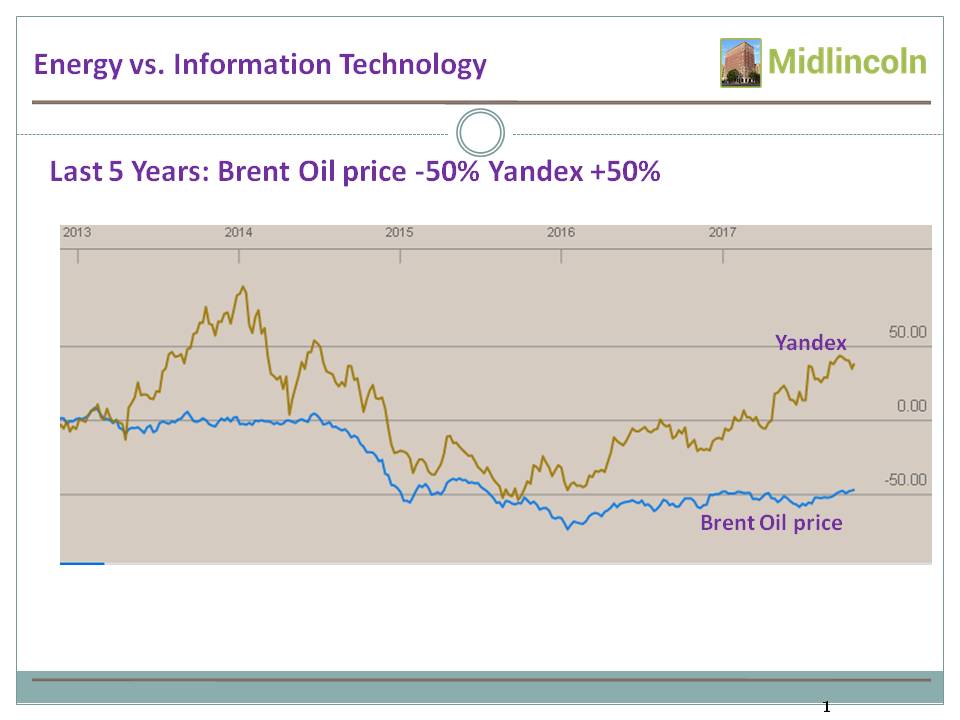 Energy vs. Information Technology

Midlincoln

Last 5 Years: Brent Oil price -50% Yandex +50%

2013
2014
2015
2016
2017

Yandex

50.00

0.00

-50.00

Brent Oil price

1